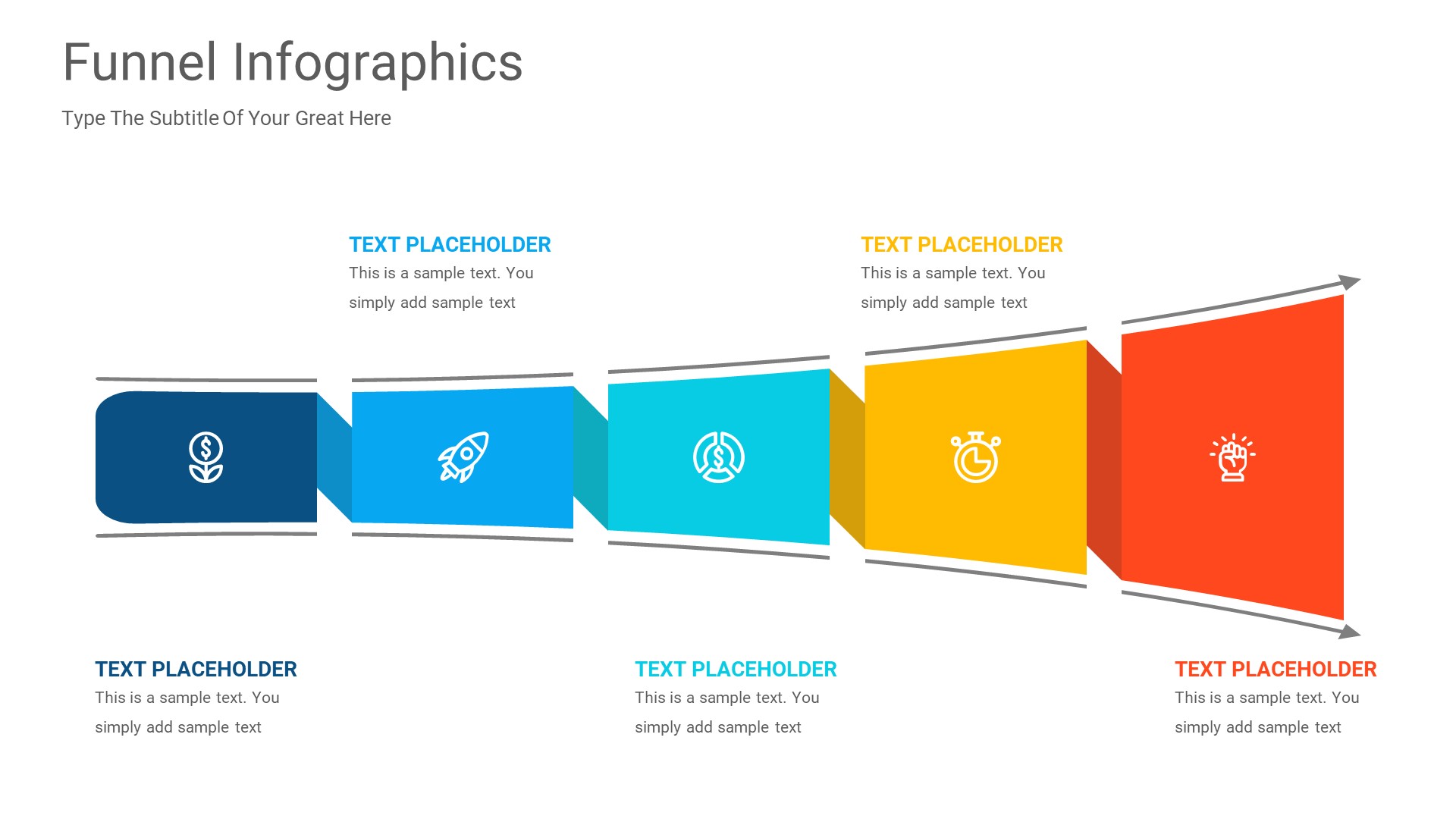 Funnel Infographics

Type The Subtitle Of Your Great Here

TEXT PLACEHOLDER
This is a sample text. You simply add sample text

TEXT PLACEHOLDER
This is a sample text. You simply add sample text

TEXT PLACEHOLDER
This is a sample text. You simply add sample text

TEXT PLACEHOLDER
This is a sample text. You simply add sample text

TEXT PLACEHOLDER
This is a sample text. You simply add sample text